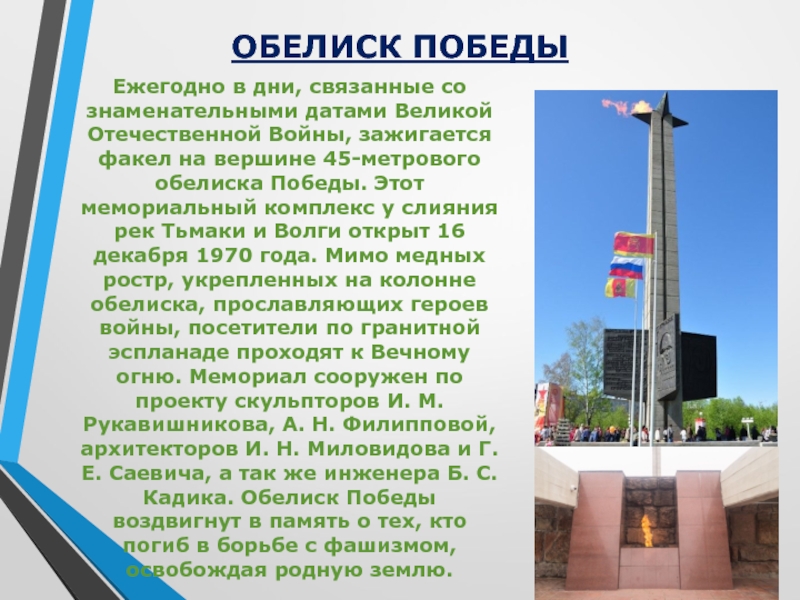 ОБЕЛИСК ПОБЕДЫ

Ежегодно в дни, связанные со знаменательными датами Великой Отечественной Войны, зажигается факел на вершине 45-метрового обелиска Победы. Этот мемориальный комплекс у слияния рек Тьмаки и Волги открыт 16 декабря 1970 года. Мимо медных ростр, укрепленных на колонне обелиска, прославляющих героев войны, посетители по гранитной эспланаде проходят к Вечному огню. Мемориал сооружен по проекту скульпторов И. М. Рукавишникова, А. Н. Филипповой, архитекторов И. Н. Миловидова и Г. Е. Саевича, а так же инженера Б. С. Кадика. Обелиск Победы воздвигнут в память о тех, кто погиб в борьбе с фашизмом, освобождая родную землю.